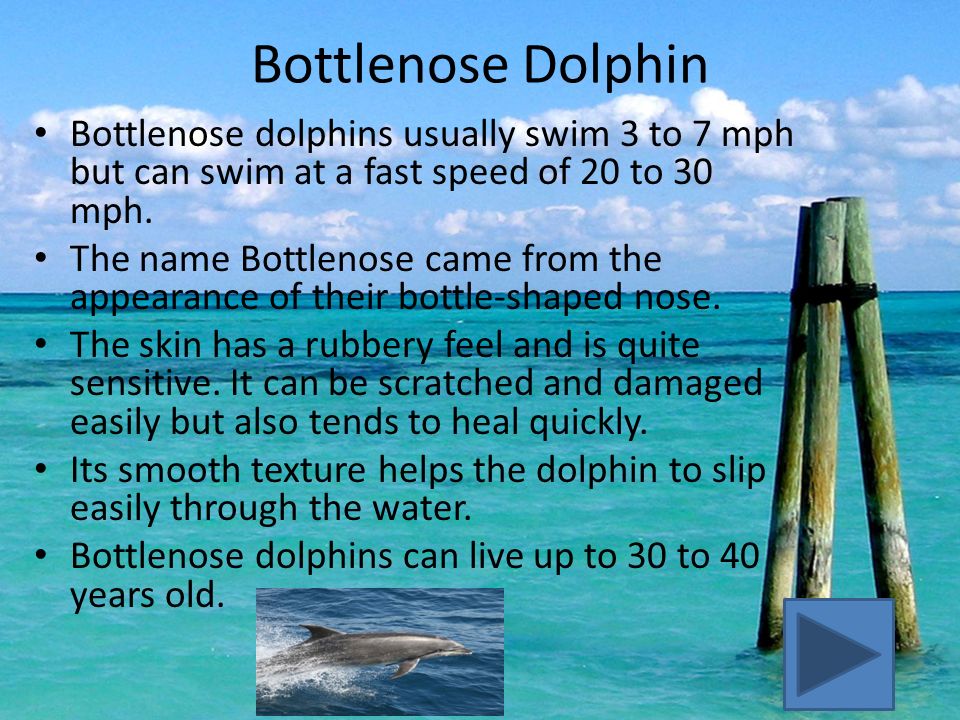 Bottlenose Dolphin

• Bottlenose dolphins usually swim 3 to 7 mph but can swim at a fast speed of 20 to 30 mph.
• The name Bottlenose came from the appearance of their bottle-shaped nose.
• The skin has a rubbery feel and is quite sensitive. It can be scratched and damaged easily but also tends to heal quickly.
• Its smooth texture helps the dolphin to slip easily through the water.
• Bottlenose dolphins can live up to 30 to 40 years old.